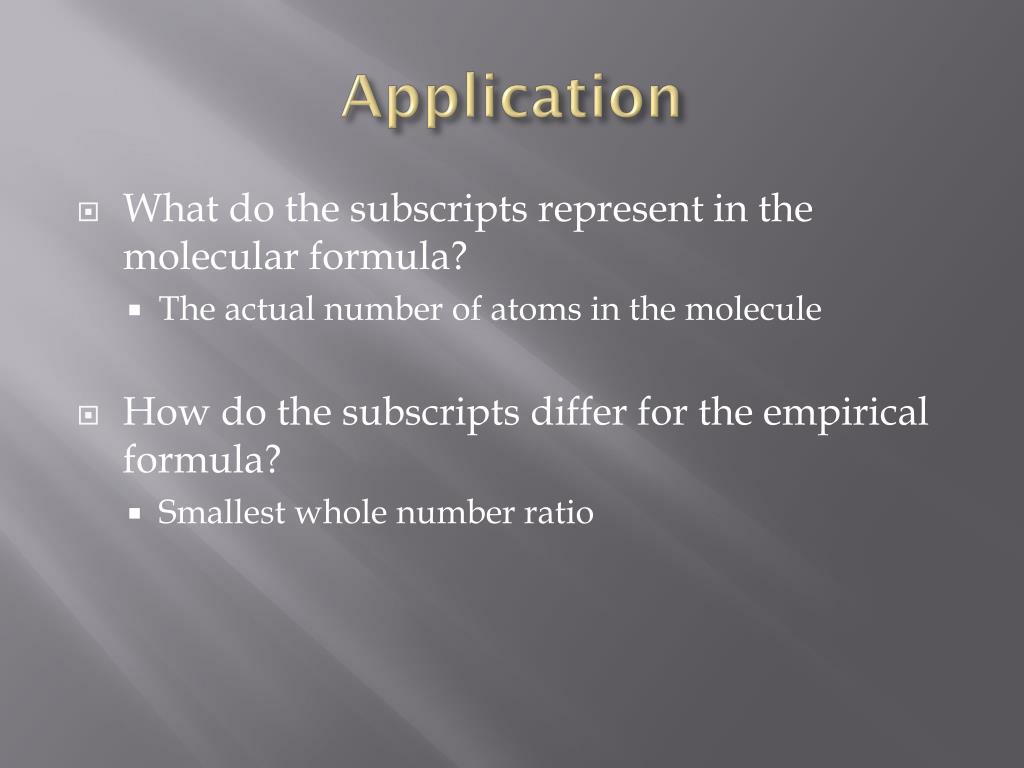 Application

What do the subscripts represent in the molecular formula?

The actual number of atoms in the molecule

How do the subscripts differ for the empirical formula?

Smallest whole number ratio